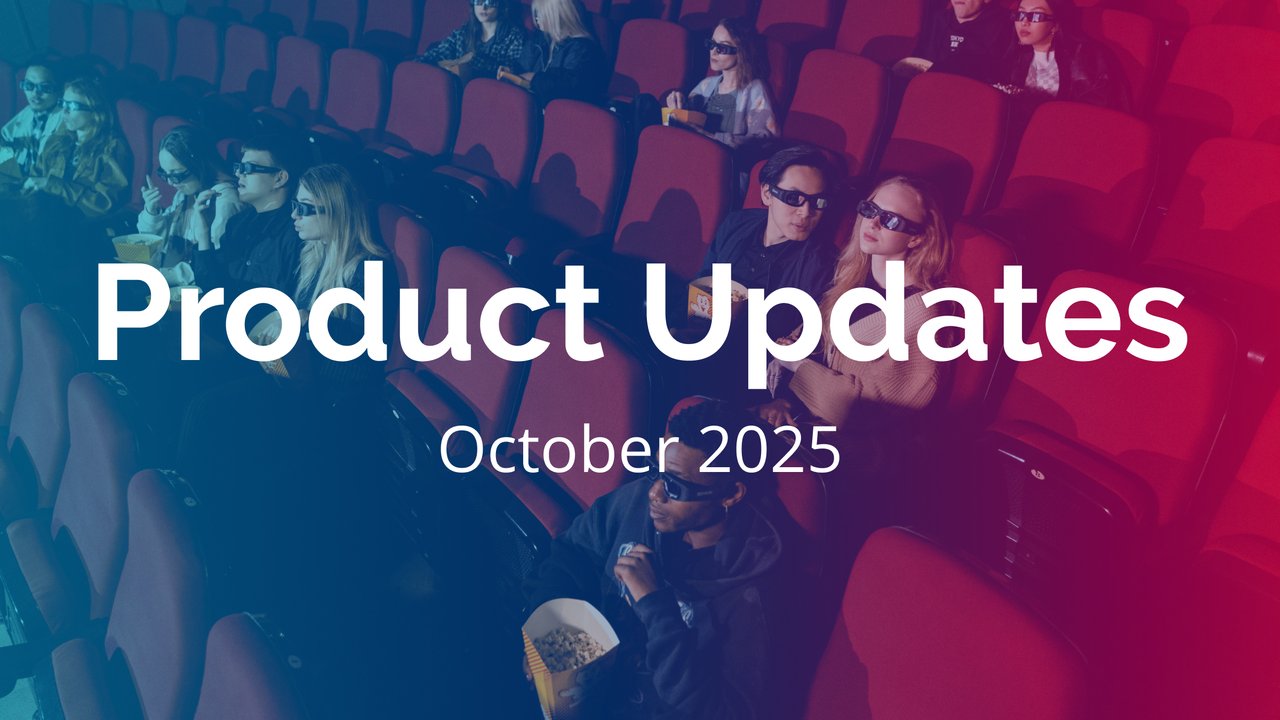 Product Updates

October 2025